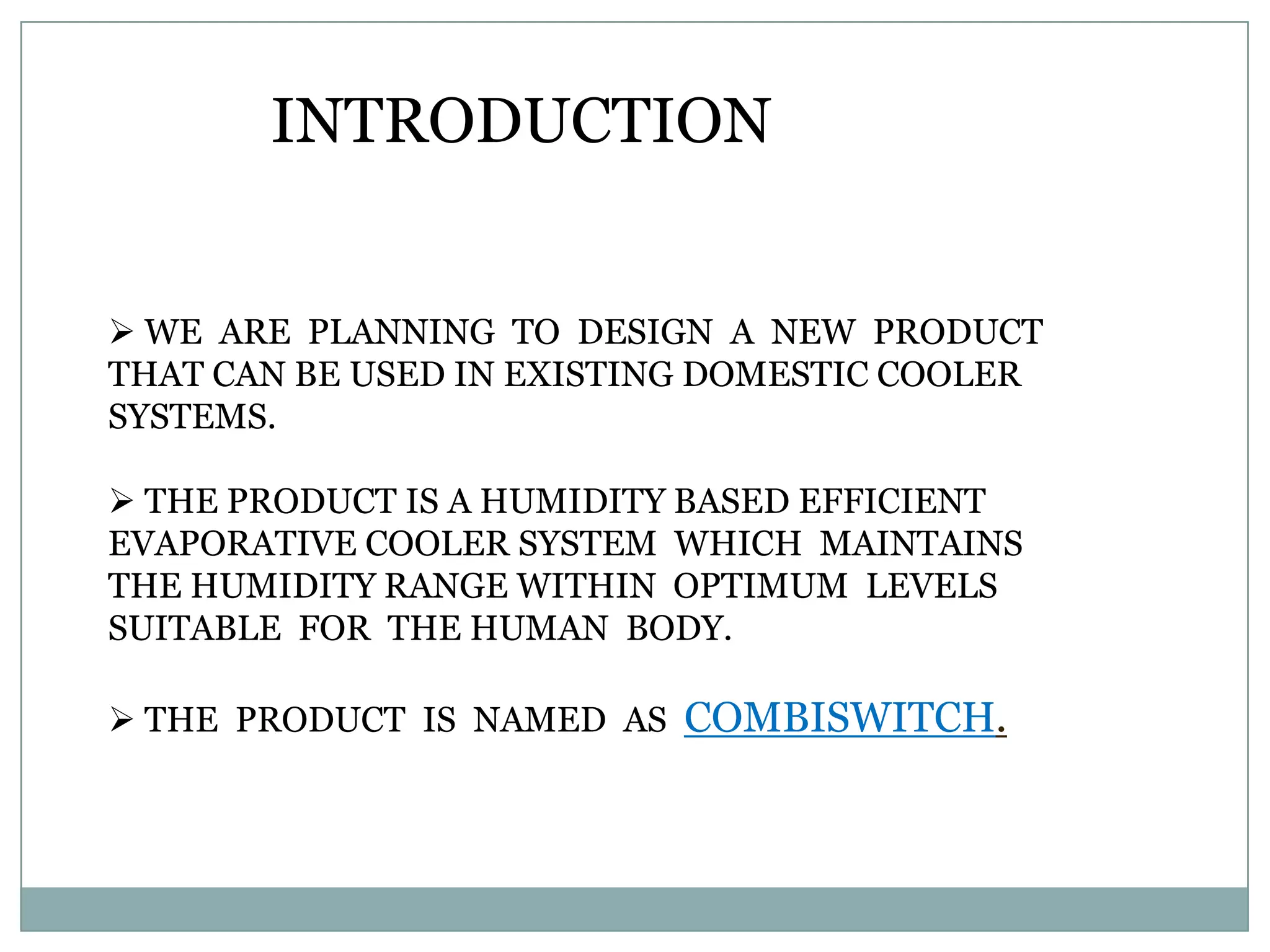 INTRODUCTION

➢ WE ARE PLANNING TO DESIGN A NEW PRODUCT THAT CAN BE USED IN EXISTING DOMESTIC COOLER SYSTEMS.

➢ THE PRODUCT IS A HUMIDITY BASED EFFICIENT EVAPORATIVE COOLER SYSTEM WHICH MAINTAINS THE HUMIDITY RANGE WITHIN OPTIMUM LEVELS SUITABLE FOR THE HUMAN BODY.

➢ THE PRODUCT IS NAMED AS COMBISWITCH.